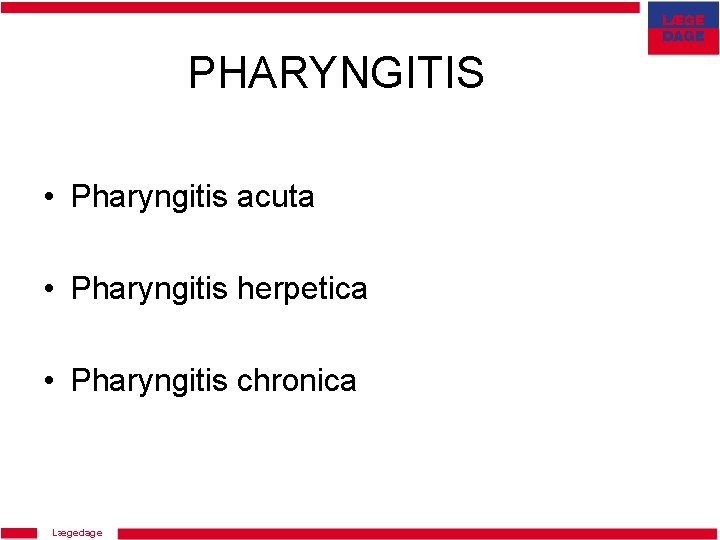 LÆGE DAGE

PHARYNGITIS

• Pharyngitis acuta

• Pharyngitis herpetica

• Pharyngitis chronica

Lægedage